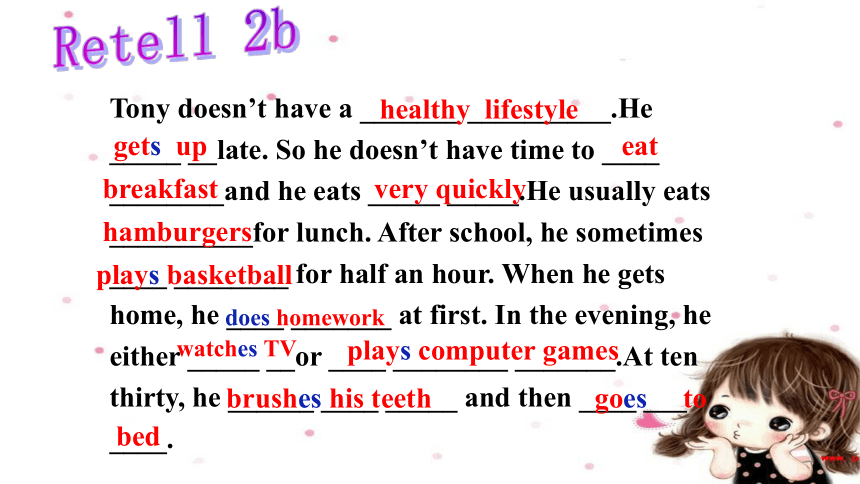 Retell 2b

Tony doesn't have a healthy lifestyle.He gets up late. So he doesn't have time to eat breakfast and he eats very quickly.He usually eats hamburgers for lunch. After school, he sometimes plays basketball for half an hour. When he gets home, he does homework at first. In the evening, he either watches TV or plays computer games.At ten thirty, he brushes his teeth and then goes to bed.